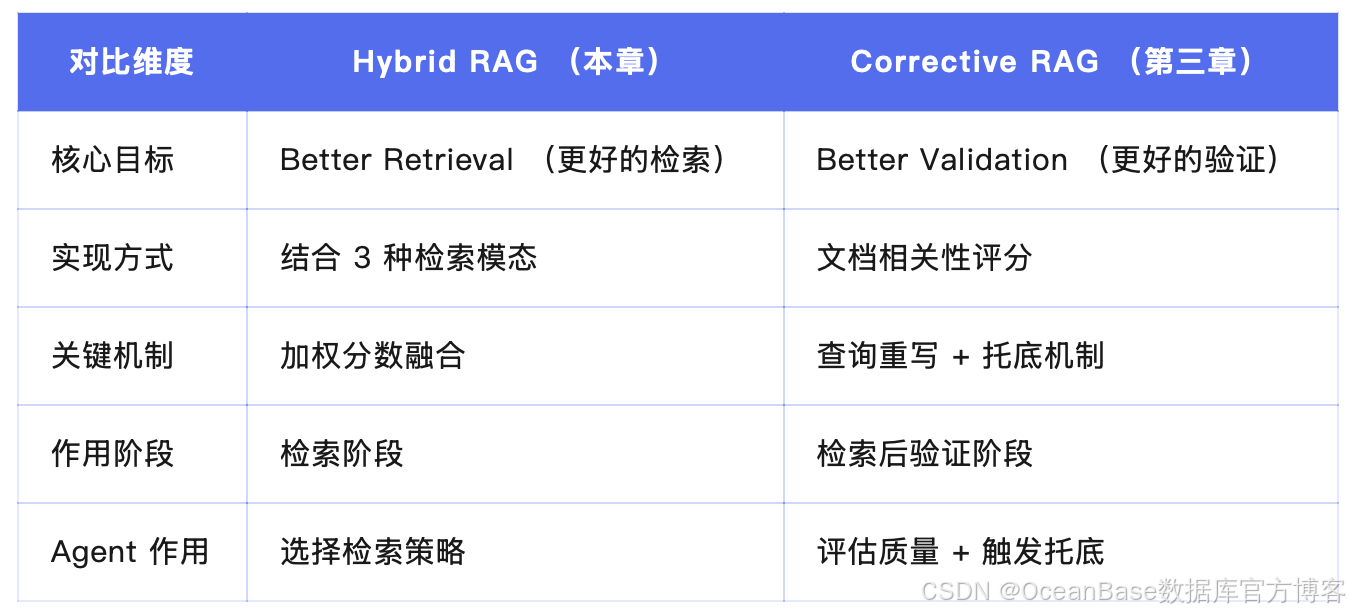 | 对比维度 | Hybrid RAG （本章） | Corrective RAG （第三章） |
|---|---|---|
| 核心目标 | Better Retrieval （更好的检索） | Better Validation （更好的验证） |
| 实现方式 | 结合 3 种检索模态 | 文档相关性评分 |
| 关键机制 | 加权分数融合 | 查询重写 + 托底机制 |
| 作用阶段 | 检索阶段 | 检索后验证阶段 |
| Agent 作用 | 选择检索策略 | 评估质量 + 触发托底 |

CSDN @OceanBase数据库官方博客